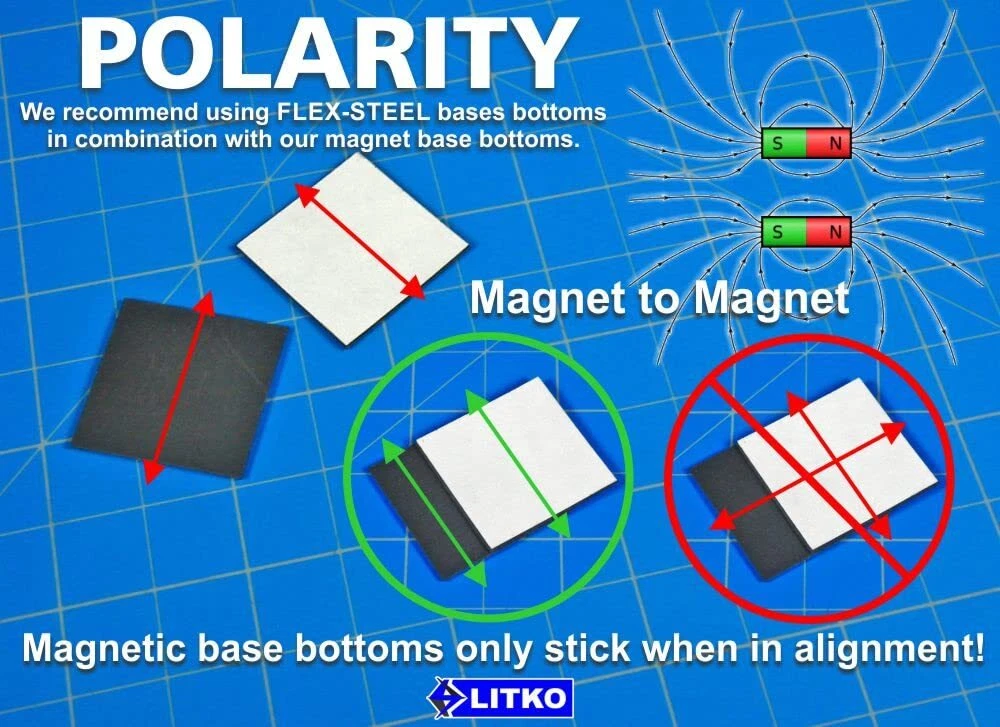 POLARITY

We recommend using FLEX-STEEL bases bottoms in combination with our magnet base bottoms.

S N

S N

Magnet to Magnet

Magnetic base bottoms only stick when in alignment!

LITKO